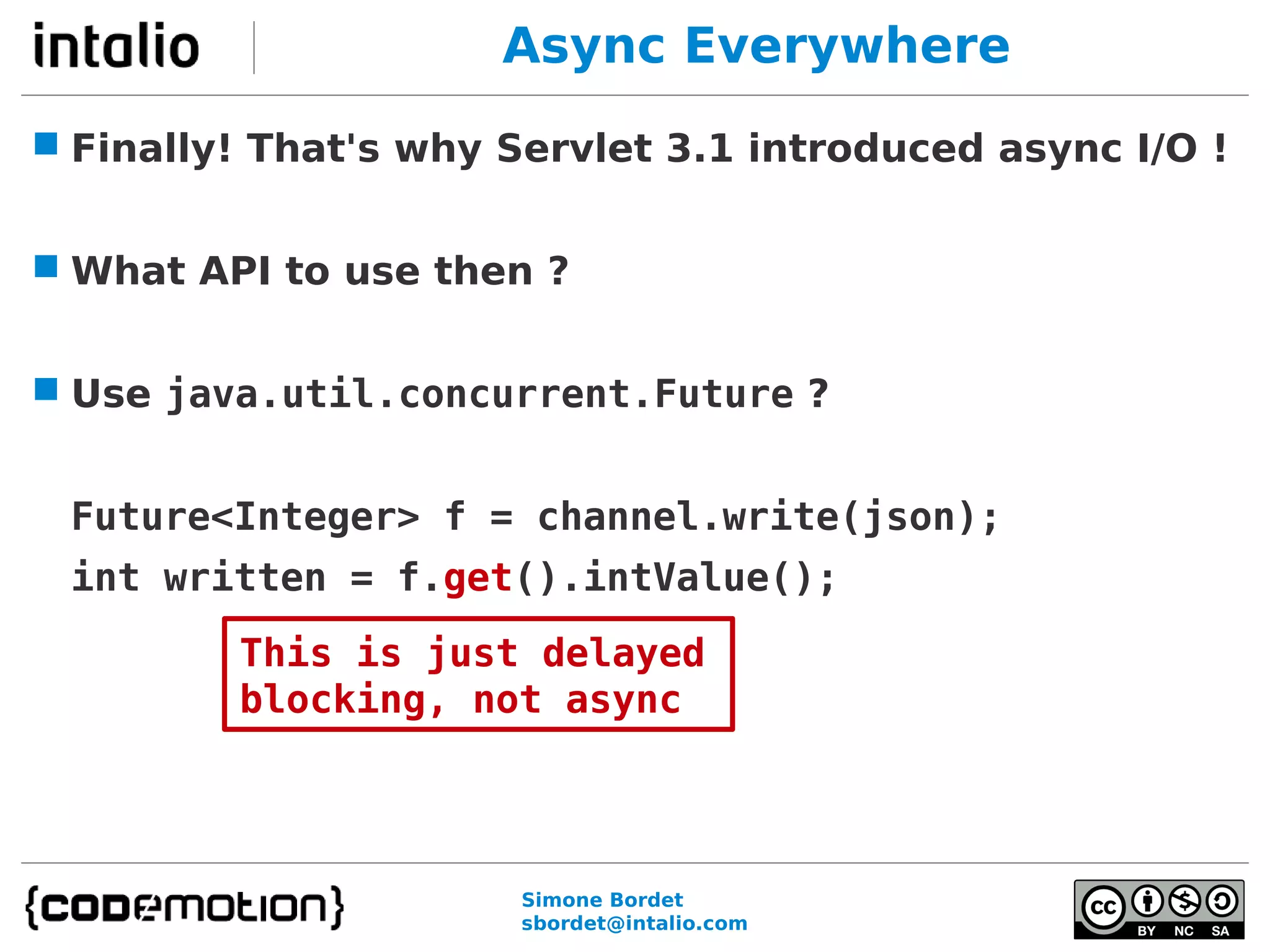 intalio

Async Everywhere

Finally! That's why Servlet 3.1 introduced async I/O !

What API to use then ?

Use java.util.concurrent.Future ?

Future<Integer> f = channel.write(json);
int written = f.get().intValue();

This is just delayed blocking, not async

{codemotion}

Simone Bordet
sbordet@intalio.com

cc BY NC SA